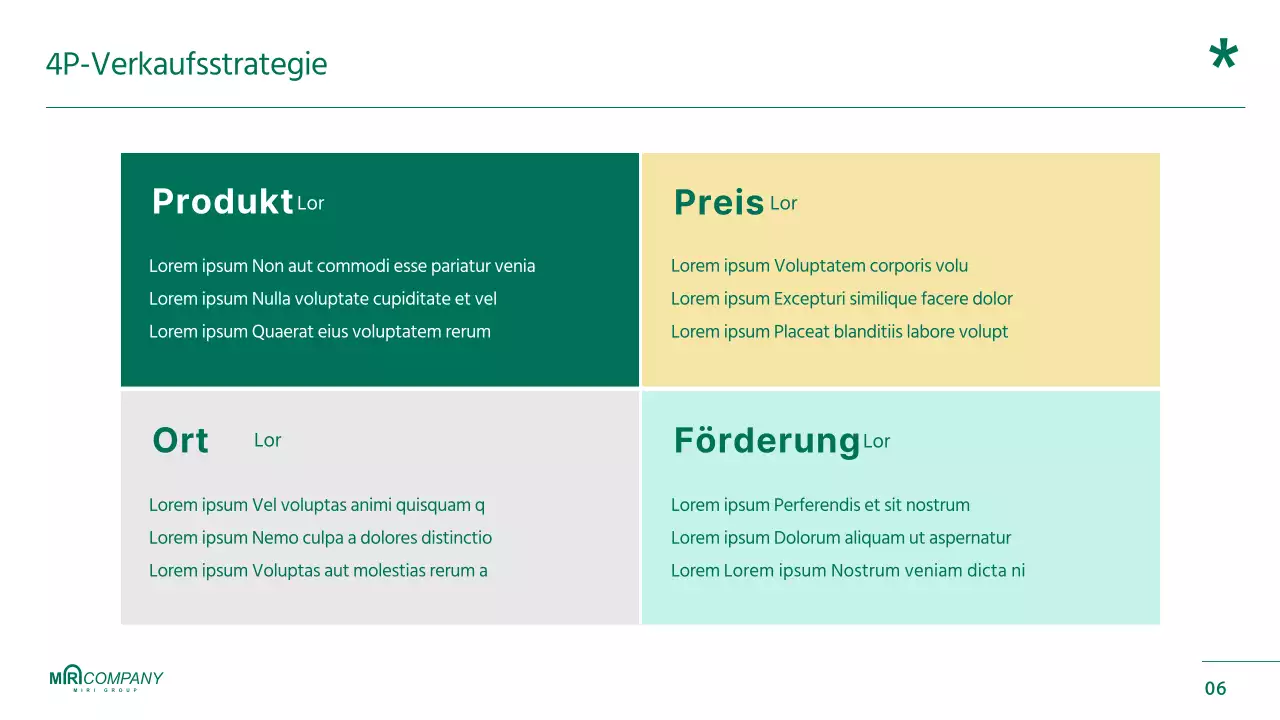 4P-Verkaufsstrategie

*

Produkt Lor

Lorem ipsum Non aut commodi esse pariatur venia

Lorem ipsum Nulla voluptate cupiditate et vel

Lorem ipsum Quaerat eius voluptatem rerum

Preis Lor

Lorem ipsum Voluptatem corporis volu

Lorem ipsum Excepturi similique facere dolor

Lorem ipsum Placeat blanditiis labore volupt

Ort Lor

Lorem ipsum Vel voluptas animi quisquam q

Lorem ipsum Nemo culpa a dolores distinctio

Lorem ipsum Voluptas aut molestias rerum a

Förderung Lor

Lorem ipsum Perferendis et sit nostrum

Lorem ipsum Dolorum aliquam ut aspernatur

Lorem Lorem ipsum Nostrum veniam dicta ni

MIRI COMPANY
MIRI GROUP

06